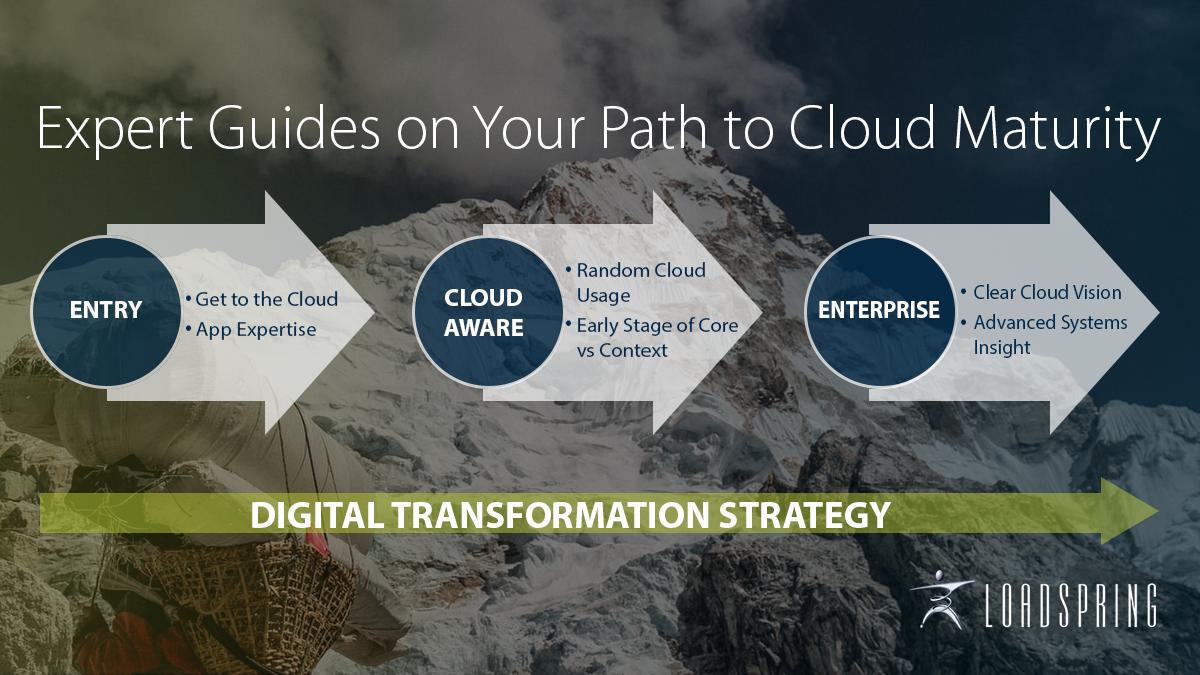 Expert Guides on Your Path to Cloud Maturity

ENTRY
• Get to the Cloud
• App Expertise

CLOUD AWARE
• Random Cloud Usage
• Early Stage of Core vs Context

ENTERPRISE
• Clear Cloud Vision
• Advanced Systems Insight

DIGITAL TRANSFORMATION STRATEGY

LOADSPRING